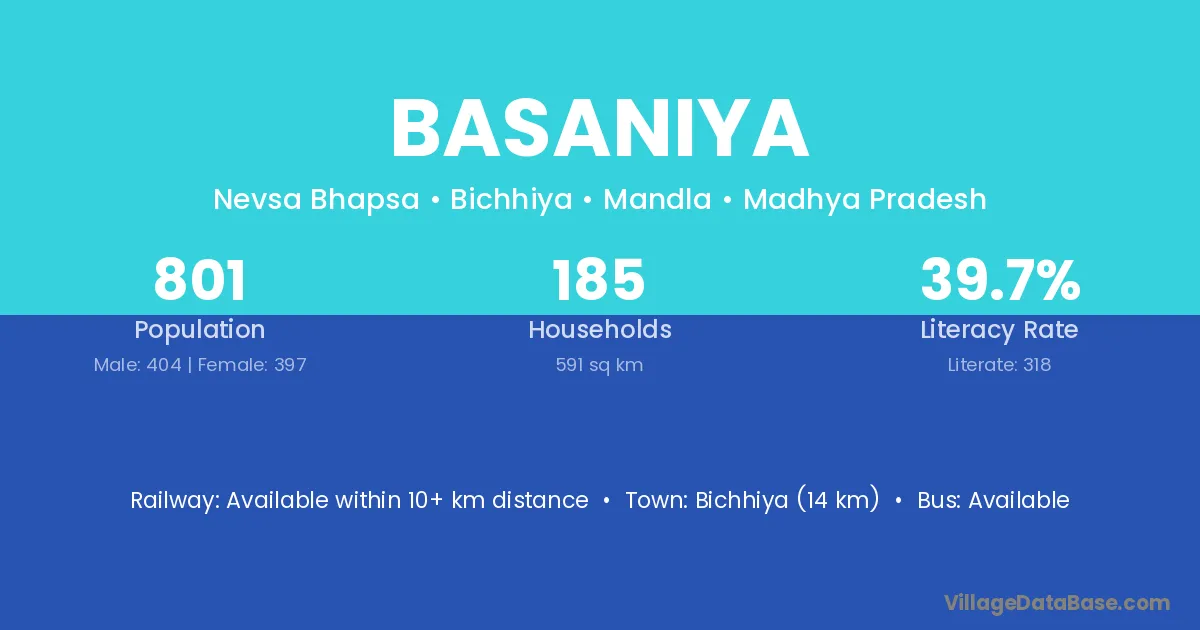 BASANIYA

Nevsa Bhapsa • Bichhiya • Mandla • Madhya Pradesh

801
Population
Male: 404 | Female: 397

185
Households
591 sq km

39.7%
Literacy Rate
Literate: 318

Railway: Available within 10+ km distance • Town: Bichhiya (14 km) • Bus: Available

VillageDataBase.com